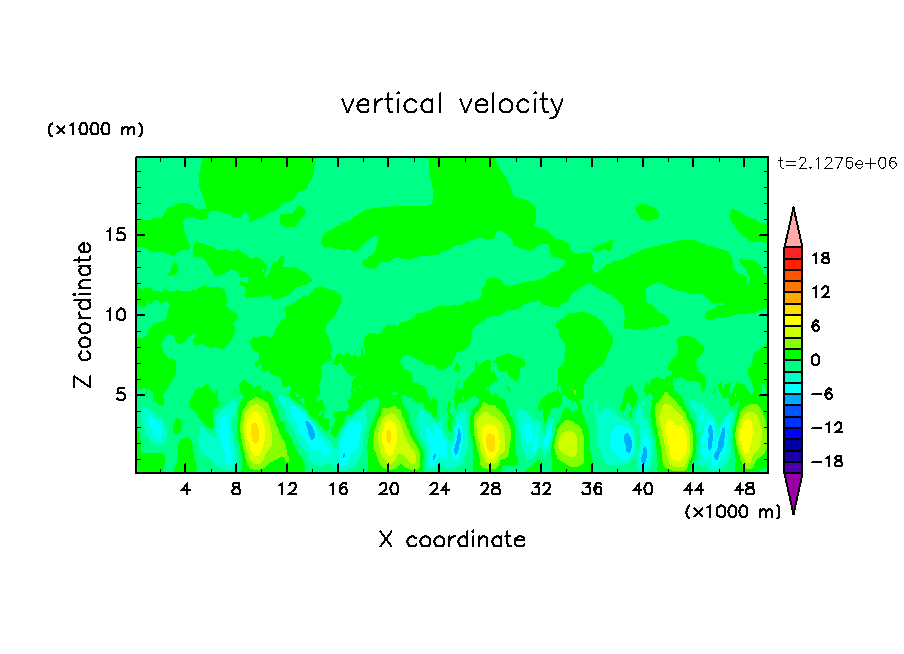 vertical velocity

(×1000 m)

t=2.1276e+06

Z coordinate

15
10
5

18
12
6
0
−6
−12
−18

4 8 12 16 20 24 28 32 36 40 44 48

(×1000 m)

X coordinate